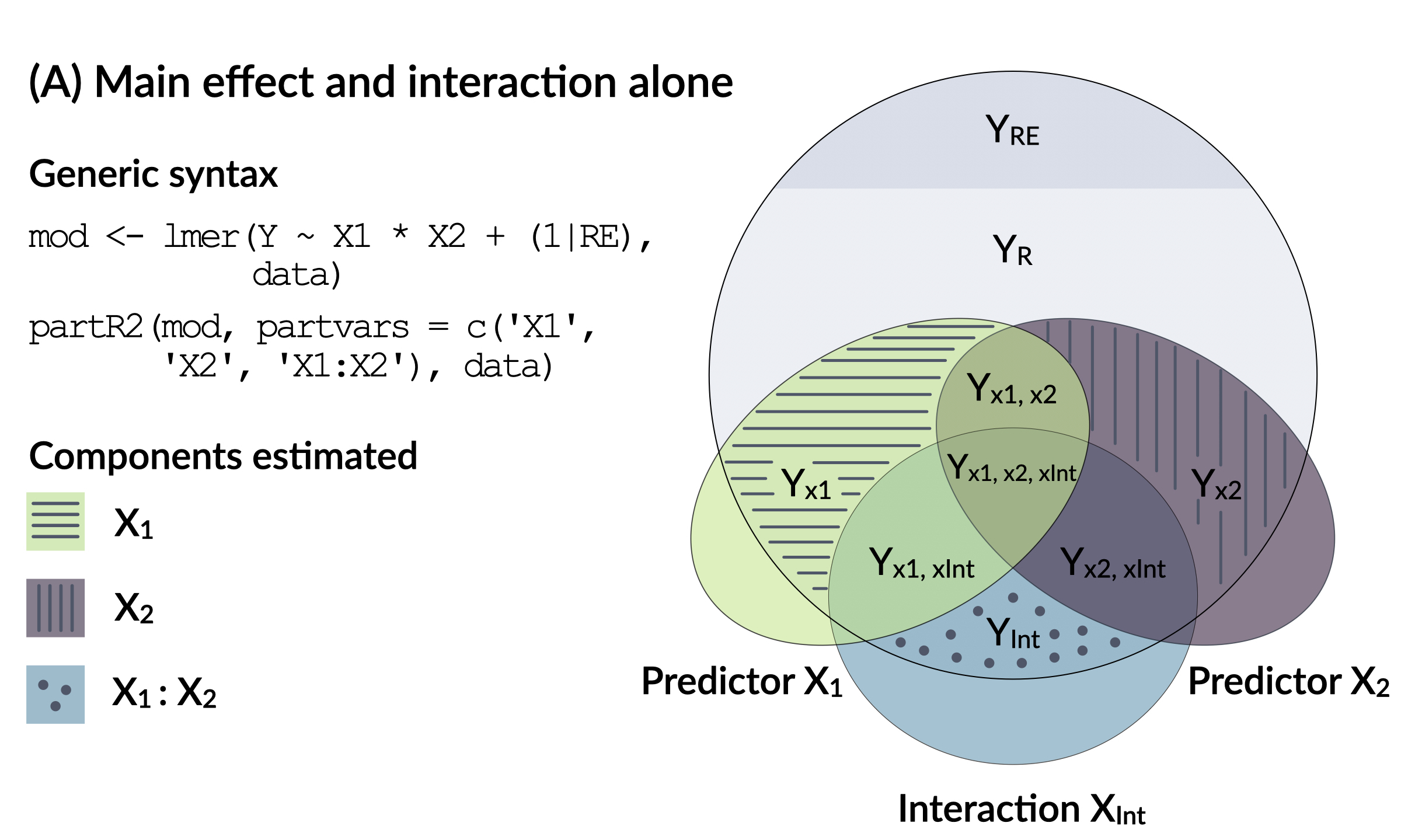 (A) Main effect and interaction alone

Generic syntax

mod <- lmer(Y ~ X1 * X2 + (1|RE), data)

partR2(mod, partvars = c('X1', 'X2', 'X1:X2'), data)

Components estimated

$X_1$

$X_2$

$X_1 : X_2$

$Y_{RE}$

$Y_R$

$Y_{x1, x2}$

$Y_{x1, x2, xInt}$

$Y_{x1}$

$Y_{x2}$

$Y_{x1, xInt}$

$Y_{x2, xInt}$

$Y_{Int}$

Predictor $X_1$

Predictor $X_2$

Interaction $X_{Int}$